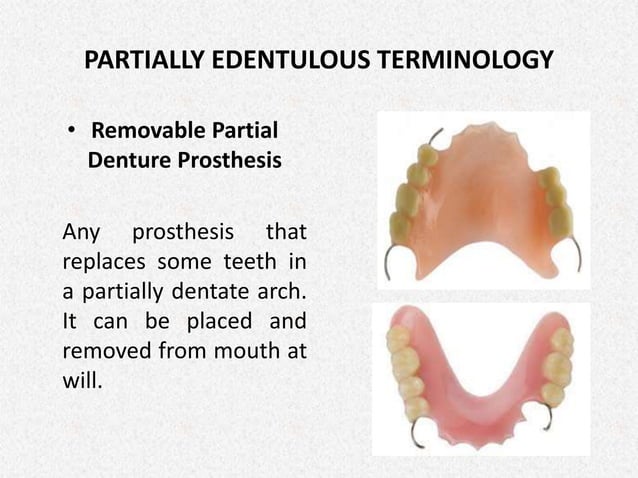 PARTIALLY EDENTULOUS TERMINOLOGY

• Removable Partial Denture Prosthesis

Any prosthesis that replaces some teeth in a partially dentate arch. It can be placed and removed from mouth at will.